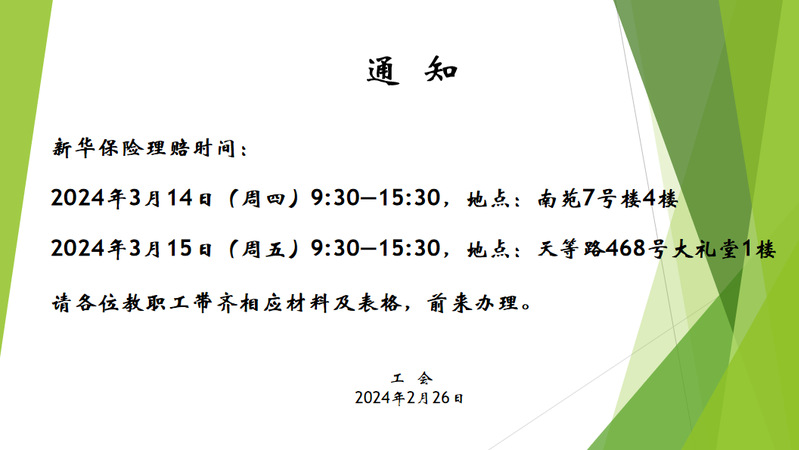 通 知

新华保险理赔时间：

2024年3月14日（周四）9:30—15:30，地点：南苑7号楼4楼

2024年3月15日（周五）9:30—15:30，地点：天等路468号大礼堂1楼

请各位教职工带齐相应材料及表格，前来办理。

工 会
2024年2月26日